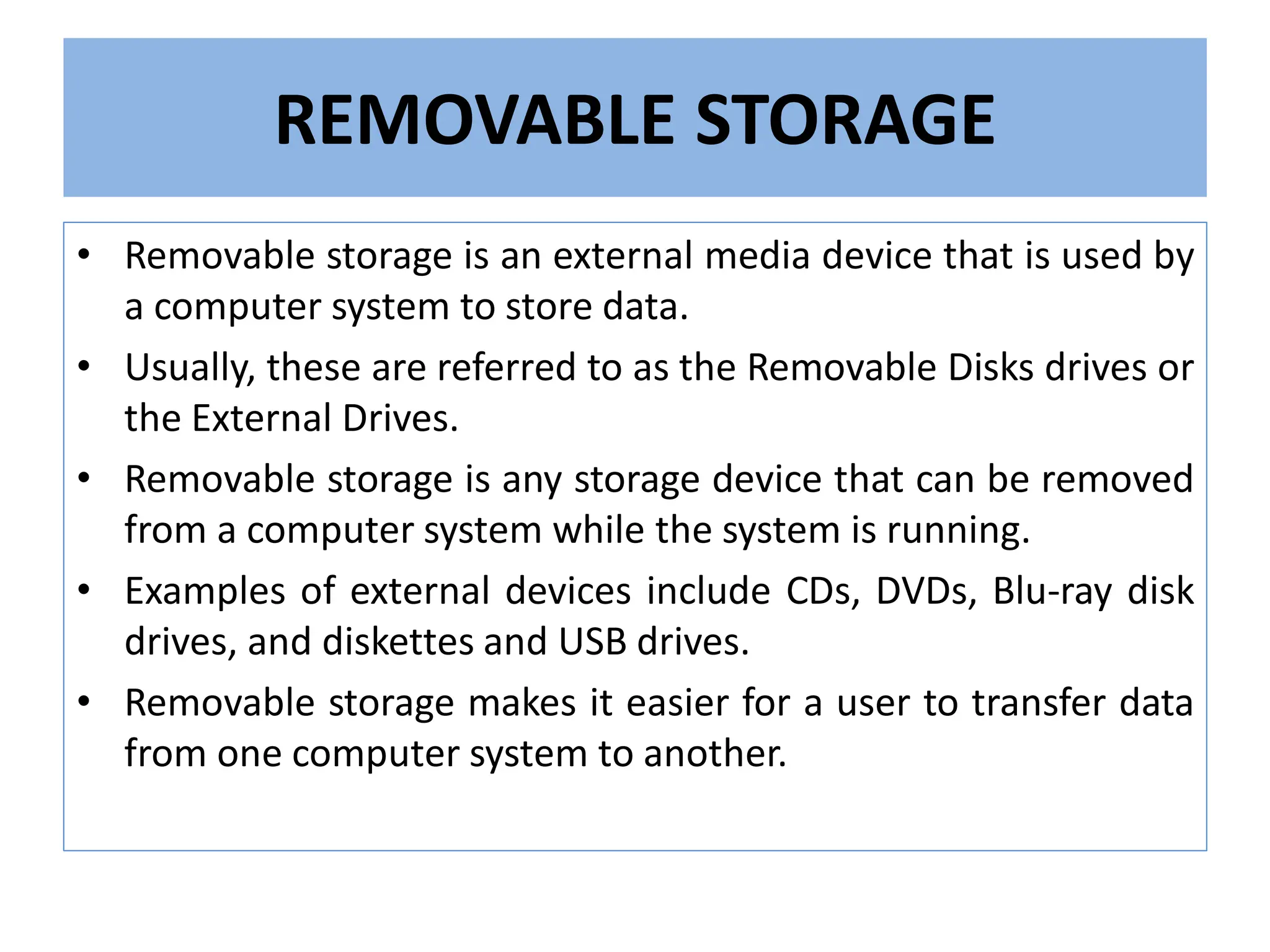 REMOVABLE STORAGE

• Removable storage is an external media device that is used by a computer system to store data.

• Usually, these are referred to as the Removable Disks drives or the External Drives.

• Removable storage is any storage device that can be removed from a computer system while the system is running.

• Examples of external devices include CDs, DVDs, Blu-ray disk drives, and diskettes and USB drives.

• Removable storage makes it easier for a user to transfer data from one computer system to another.